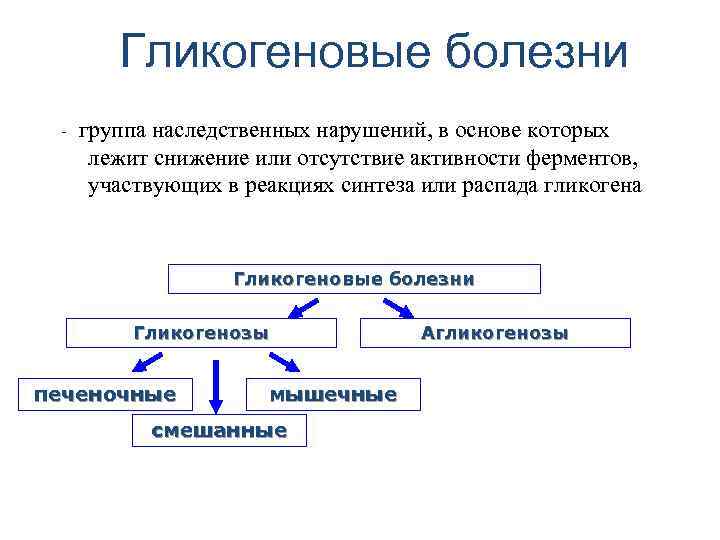 Гликогеновые болезни

- группа наследственных нарушений, в основе которых лежит снижение или отсутствие активности ферментов, участвующих в реакциях синтеза или распада гликогена

Гликогеновые болезни

Гликогенозы

Агликогенозы

печеночные

мышечные

смешанные